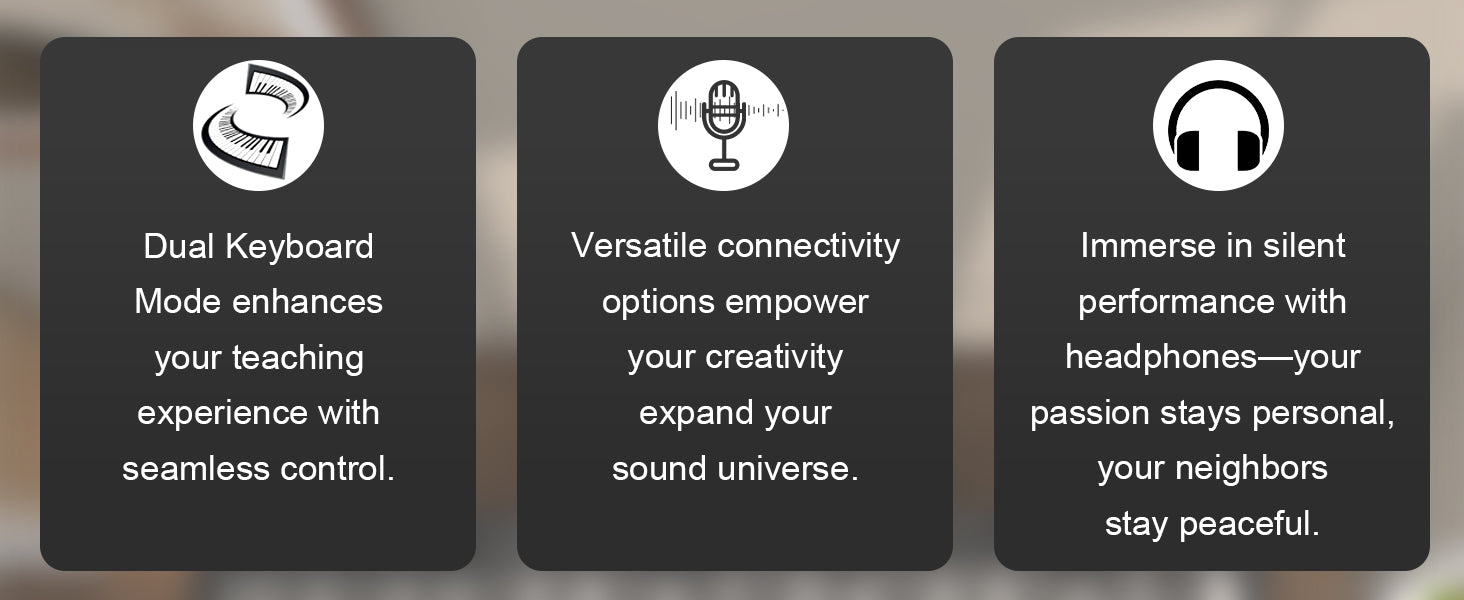 Dual Keyboard Mode enhances your teaching experience with seamless control.

Versatile connectivity options empower your creativity expand your sound universe.

Immerse in silent performance with headphones—your passion stays personal, your neighbors stay peaceful.